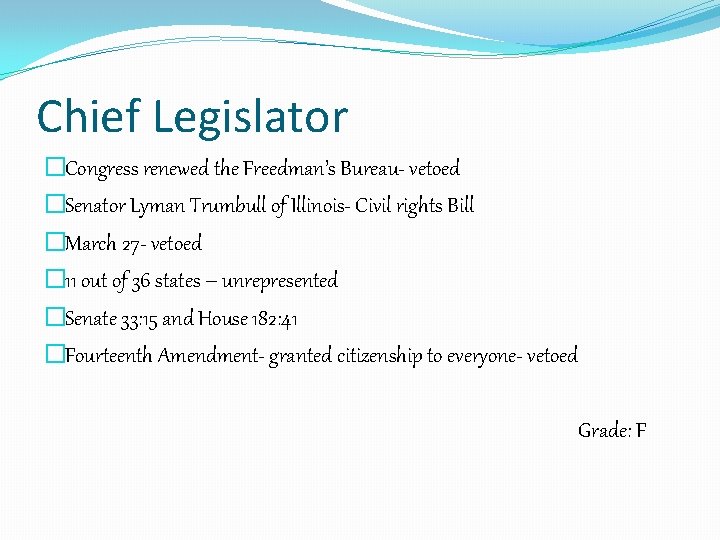 Chief Legislator

Congress renewed the Freedman's Bureau- vetoed

Senator Lyman Trumbull of Illinois- Civil rights Bill

March 27- vetoed

11 out of 36 states – unrepresented

Senate 33:15 and House 182:41

Fourteenth Amendment- granted citizenship to everyone- vetoed

Grade: F